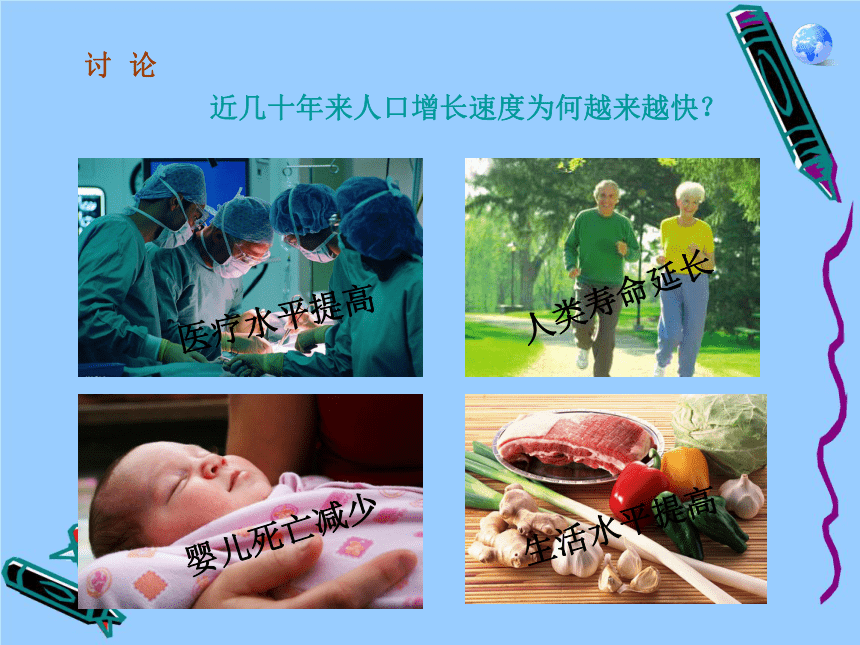 讨 论

近几十年来人口增长速度为何越来越快？

医疗水平提高

人类寿命延长

婴儿死亡减少

生活水平提高